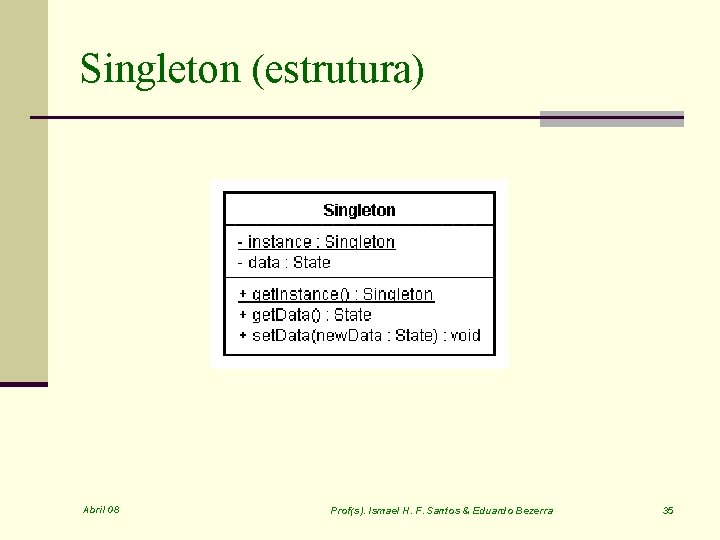 Singleton (estrutura)

Singleton

- instance : Singleton
- data : State

+ getInstance() : Singleton
+ getData() : State
+ setData(newData : State) : void

Abril 08

Prof(s). Ismael H. F. Santos & Eduardo Bezerra

35